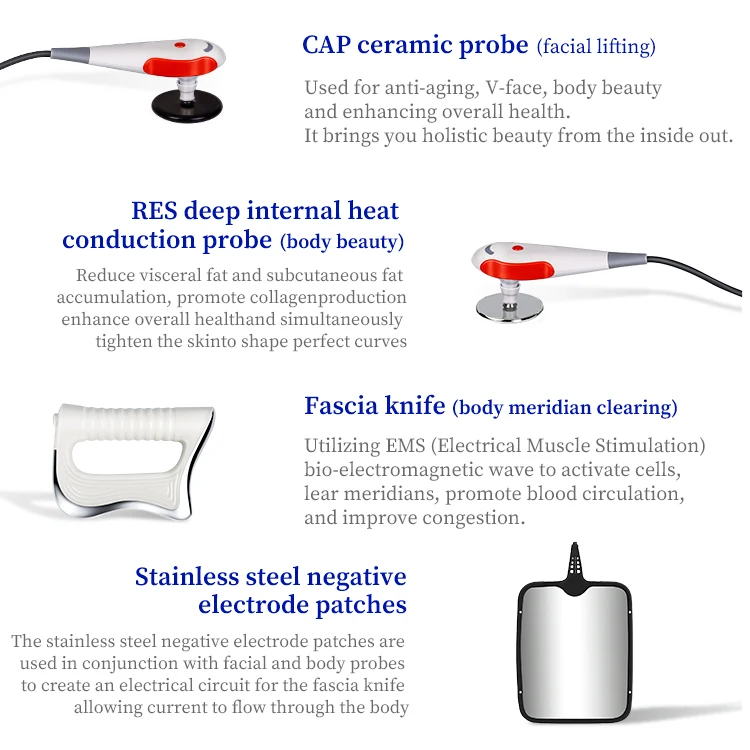 CAP ceramic probe (facial lifting)

Used for anti-aging, V-face, body beauty and enhancing overall health.
It brings you holistic beauty from the inside out.

RES deep internal heat conduction probe (body beauty)

Reduce visceral fat and subcutaneous fat accumulation, promote collagenproduction enhance overall healthand simultaneously tighten the skinto shape perfect curves

Fascia knife (body meridian clearing)

Utilizing EMS (Electrical Muscle Stimulation) bio-electromagnetic wave to activate cells, lear meridians, promote blood circulation, and improve congestion.

Stainless steel negative electrode patches

The stainless steel negative electrode patches are used in conjunction with facial and body probes to create an electrical circuit for the fascia knife allowing current to flow through the body